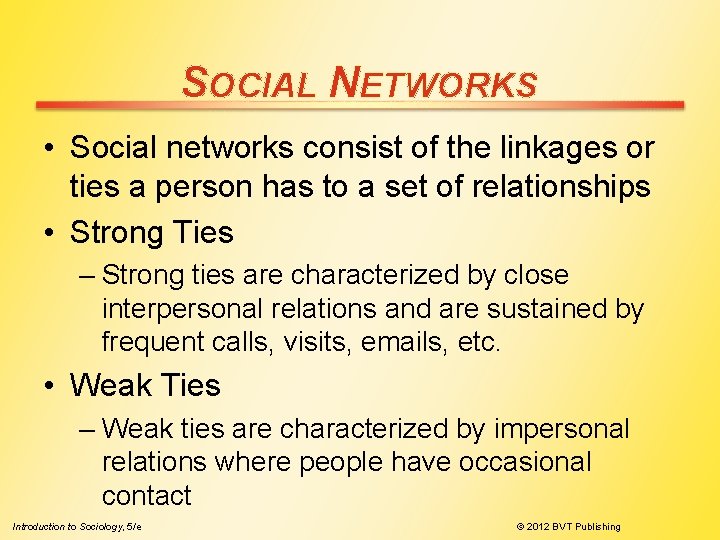 SOCIAL NETWORKS

• Social networks consist of the linkages or ties a person has to a set of relationships

• Strong Ties

– Strong ties are characterized by close interpersonal relations and are sustained by frequent calls, visits, emails, etc.

• Weak Ties

– Weak ties are characterized by impersonal relations where people have occasional contact

Introduction to Sociology, 5/e

© 2012 BVT Publishing